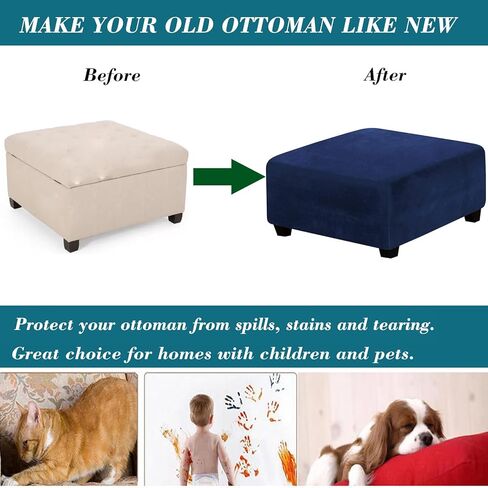 MAKE YOUR OLD OTTOMAN LIKE NEW

Before

After

Protect your ottoman from spills, stains and tearing.
Great choice for homes with children and pets.